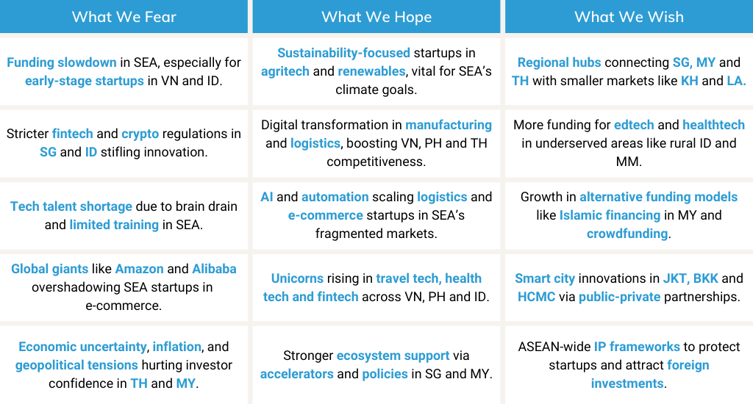 | What We Fear | What We Hope | What We Wish |
|---|---|---|
| Funding slowdown in SEA, especially for early-stage startups in VN and ID. | Sustainability-focused startups in agritech and renewables, vital for SEA's climate goals. | Regional hubs connecting SG, MY and TH with smaller markets like KH and LA. |
| Stricter fintech and crypto regulations in SG and ID stifling innovation. | Digital transformation in manufacturing and logistics, boosting VN, PH and TH competitiveness. | More funding for edtech and healthtech in underserved areas like rural ID and MM. |
| Tech talent shortage due to brain drain and limited training in SEA. | AI and automation scaling logistics and e-commerce startups in SEA's fragmented markets. | Growth in alternative funding models like Islamic financing in MY and crowdfunding. |
| Global giants like Amazon and Alibaba overshadowing SEA startups in e-commerce. | Unicorns rising in travel tech, health tech and fintech across VN, PH and ID. | Smart city innovations in JKT, BKK and HCMC via public-private partnerships. |
| Economic uncertainty, inflation, and geopolitical tensions hurting investor confidence in TH and MY. | Stronger ecosystem support via accelerators and policies in SG and MY. | ASEAN-wide IP frameworks to protect startups and attract foreign investments. |